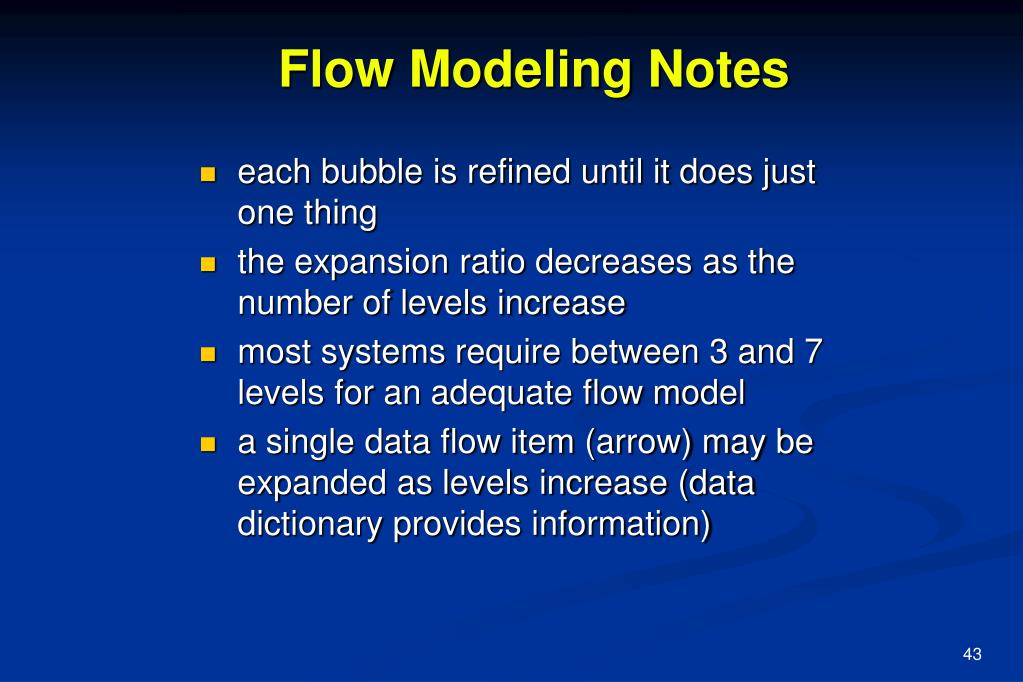 Flow Modeling Notes

- each bubble is refined until it does just one thing
- the expansion ratio decreases as the number of levels increase
- most systems require between 3 and 7 levels for an adequate flow model
- a single data flow item (arrow) may be expanded as levels increase (data dictionary provides information)

43